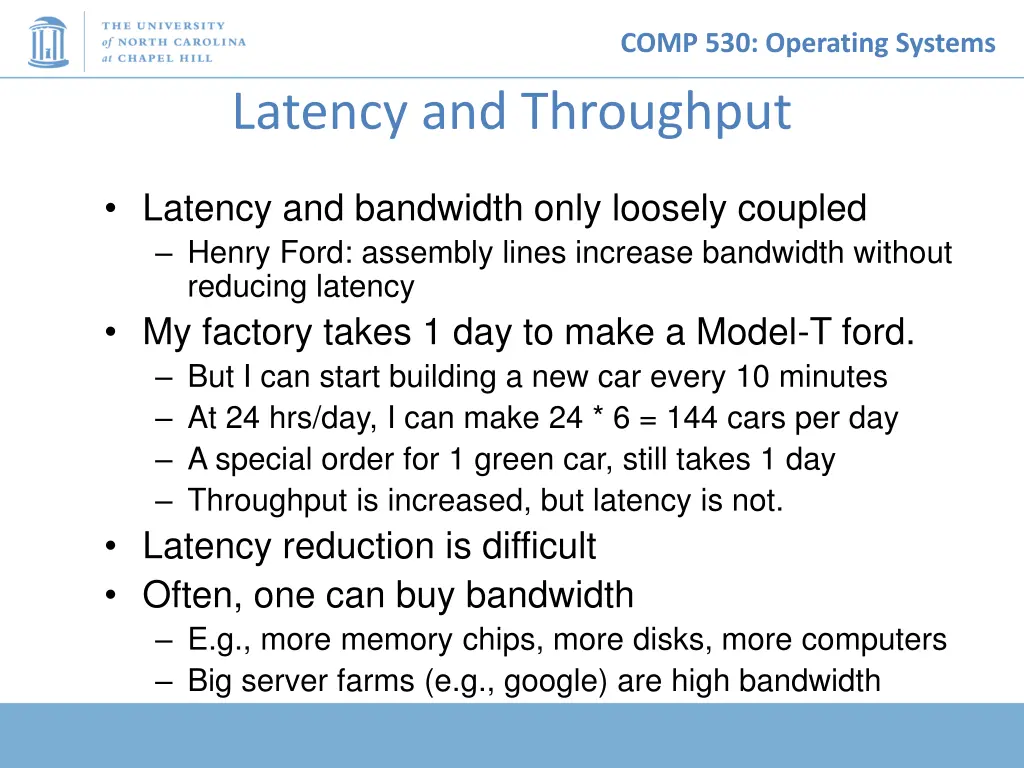 THE UNIVERSITY of NORTH CAROLINA at CHAPEL HILL

COMP 530: Operating Systems

Latency and Throughput

• Latency and bandwidth only loosely coupled
– Henry Ford: assembly lines increase bandwidth without reducing latency
• My factory takes 1 day to make a Model-T ford.
– But I can start building a new car every 10 minutes
– At 24 hrs/day, I can make 24 * 6 = 144 cars per day
– A special order for 1 green car, still takes 1 day
– Throughput is increased, but latency is not.
• Latency reduction is difficult
• Often, one can buy bandwidth
– E.g., more memory chips, more disks, more computers
– Big server farms (e.g., google) are high bandwidth